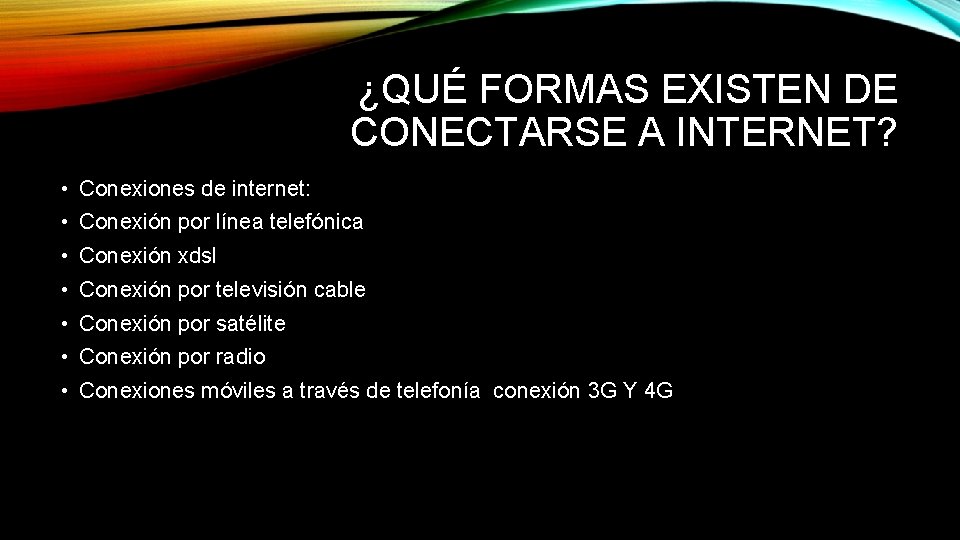 ¿QUÉ FORMAS EXISTEN DE CONECTARSE A INTERNET?

• Conexiones de internet:
• Conexión por línea telefónica
• Conexión xdsl
• Conexión por televisión cable
• Conexión por satélite
• Conexión por radio
• Conexiones móviles a través de telefonía conexión 3G Y 4G